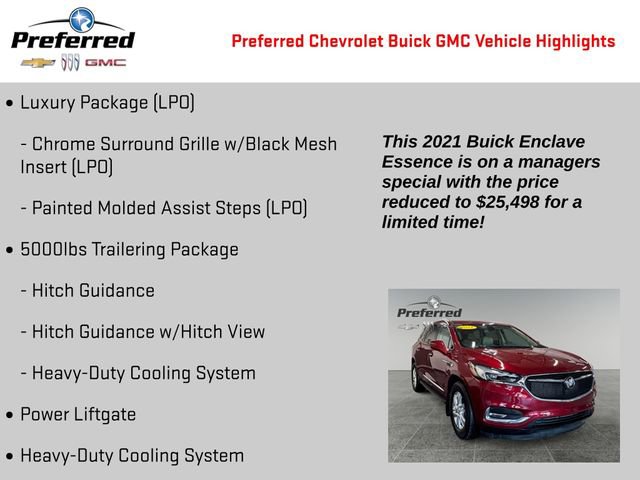 Preferred

GMC

Preferred Chevrolet Buick GMC Vehicle Highlights

• Luxury Package (LPO)

- Chrome Surround Grille w/Black Mesh Insert (LPO)

- Painted Molded Assist Steps (LPO)

• 5000lbs Trailering Package

- Hitch Guidance

- Hitch Guidance w/Hitch View

- Heavy-Duty Cooling System

• Power Liftgate

• Heavy-Duty Cooling System

This 2021 Buick Enclave Essence is on a managers special with the price reduced to $25,498 for a limited time!

Preferred